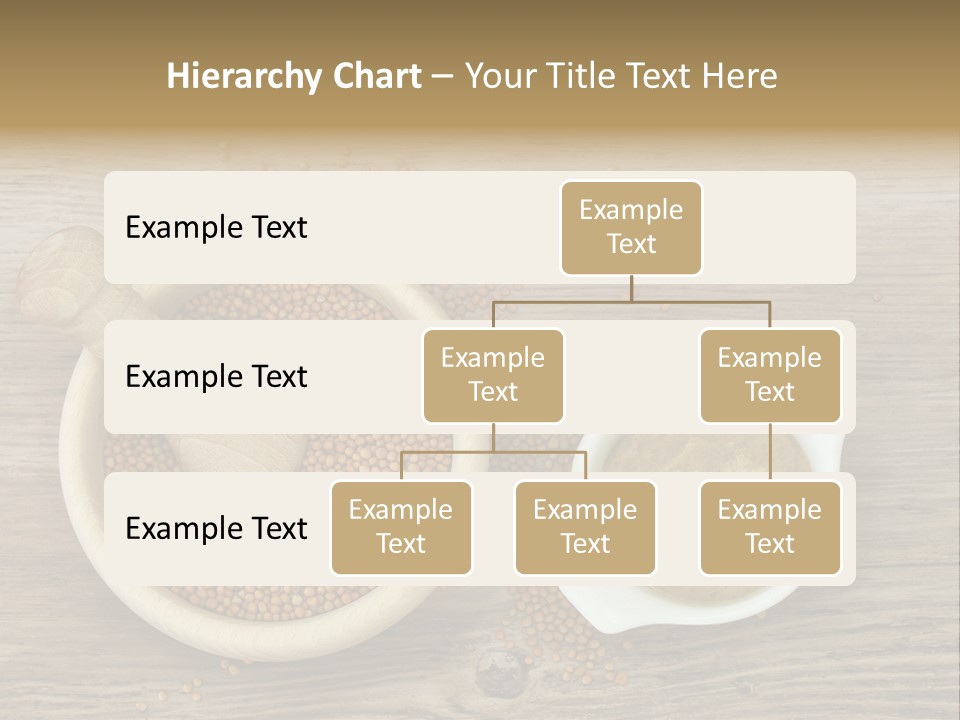 Hierarchy Chart – Your Title Text Here

Example Text

Example Text

Example Text

Example Text

Example Text

Example Text

Example Text

Example Text

Example Text